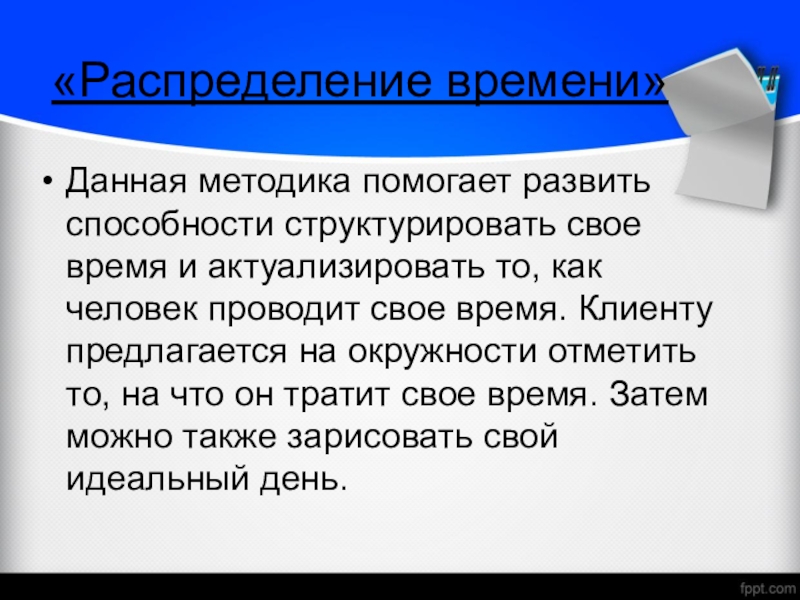 «Распределение времени»

• Данная методика помогает развить способности структурировать свое время и актуализировать то, как человек проводит свое время. Клиенту предлагается на окружности отметить то, на что он тратит свое время. Затем можно также зарисовать свой идеальный день.

fppt.com